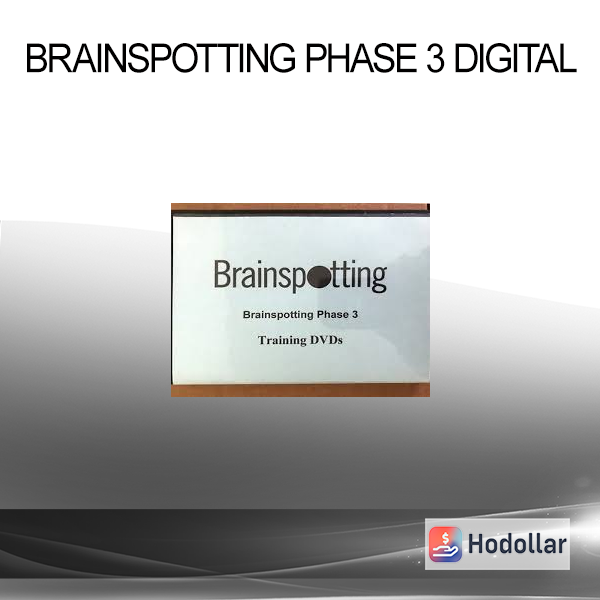 BRAINSPOTTING PHASE 3 DIGITAL

Brainspotting

Brainspotting Phase 3

Training DVDs

Hodollar